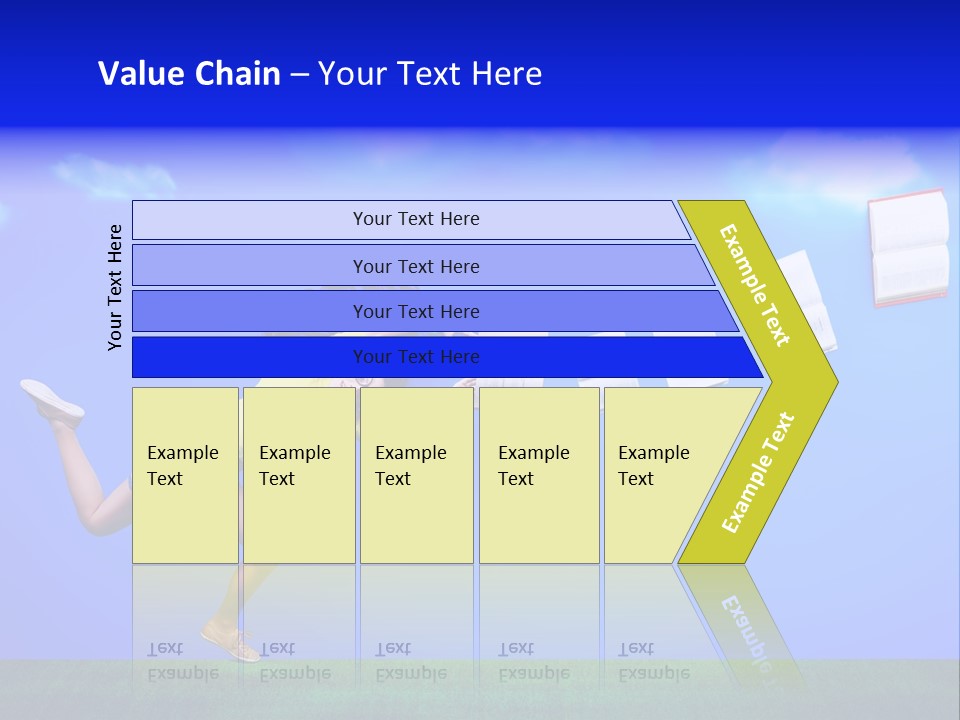 Value Chain – Your Text Here

Your Text Here

Your Text Here

Your Text Here

Your Text Here

Your Text Here

Example Text

Example Text

Example Text

Example Text

Example Text

Example Text

Example Text